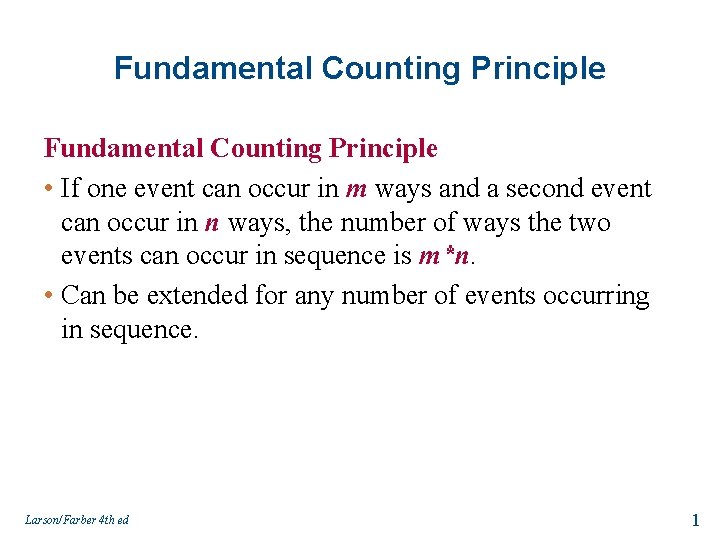 Fundamental Counting Principle

Fundamental Counting Principle

• If one event can occur in $m$ ways and a second event can occur in $n$ ways, the number of ways the two events can occur in sequence is $m*n$.

• Can be extended for any number of events occurring in sequence.

Larson/Farber 4th ed

1